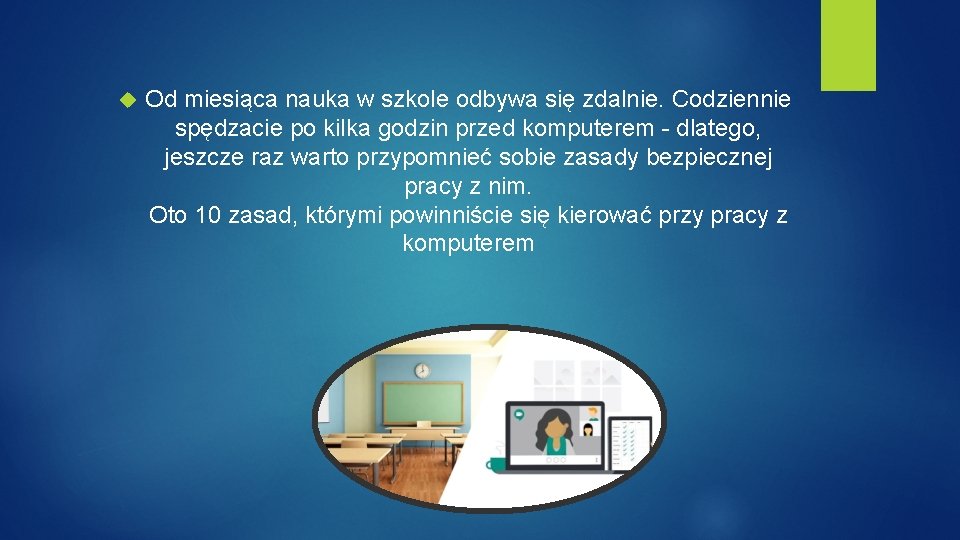 Od miesiąca nauka w szkole odbywa się zdalnie. Codziennie spędzacie po kilka godzin przed komputerem - dlatego, jeszcze raz warto przypomnieć sobie zasady bezpiecznej pracy z nim.
Oto 10 zasad, którymi powinniście się kierować przy pracy z komputerem